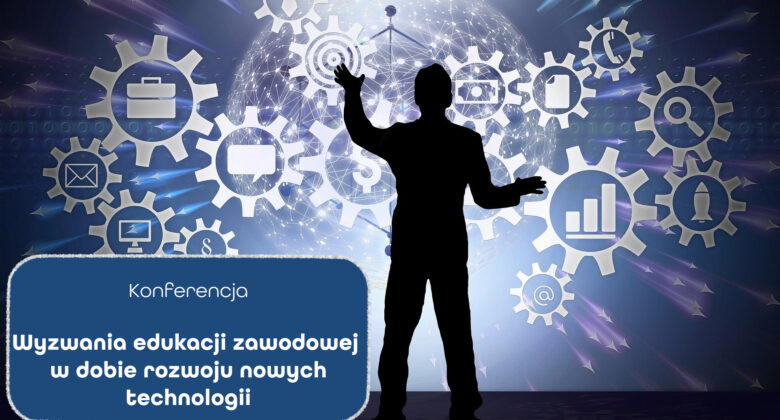 Konferencja

Wyzwania edukacji zawodowej w dobie rozwoju nowych technologii